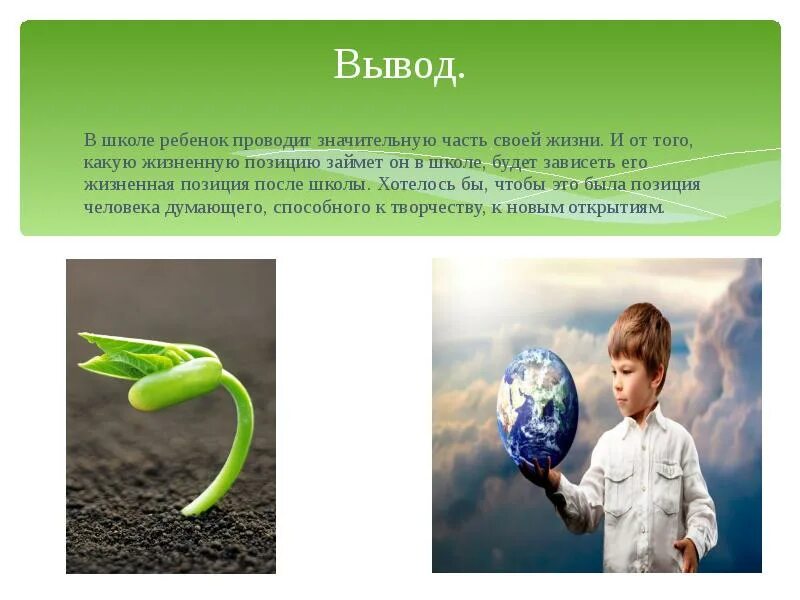 Вывод.

В школе ребенок проводит значительную часть своей жизни. И от того, какую жизненную позицию займет он в школе, будет зависеть его жизненная позиция после школы. Хотелось бы, чтобы это была позиция человека думающего, способного к творчеству, к новым открытиям.